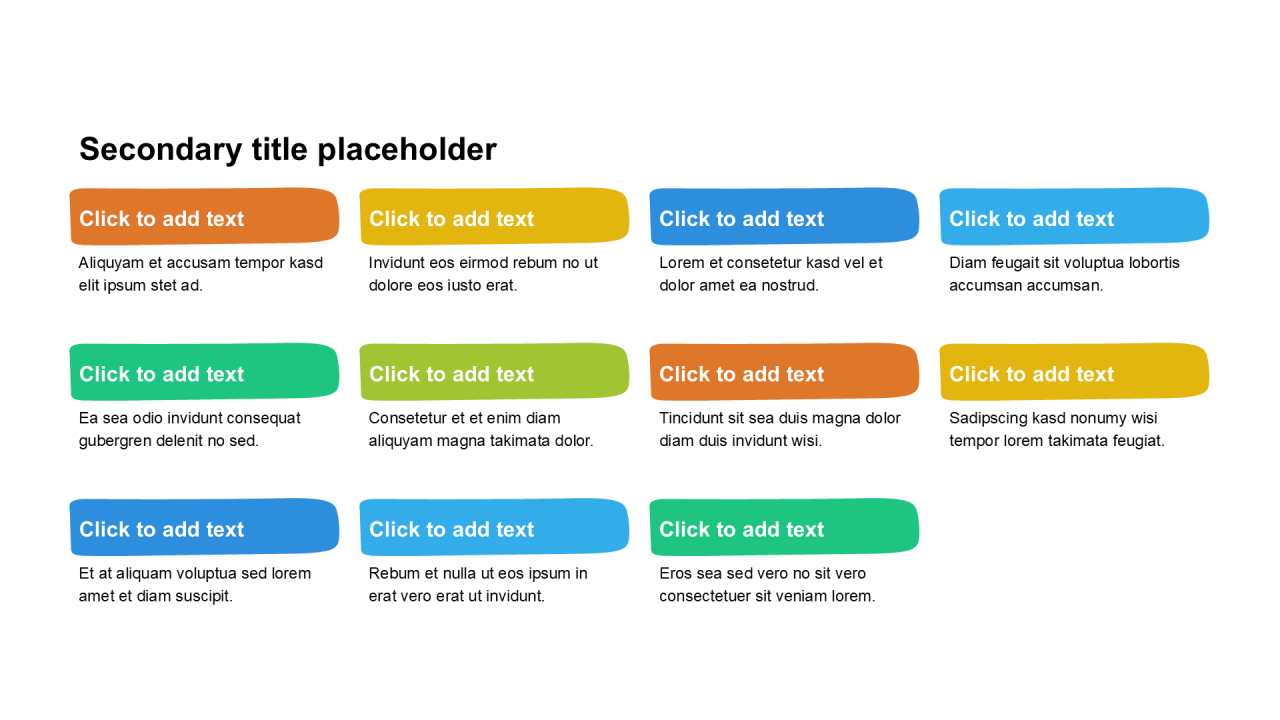 Secondary title placeholder

Click to add text

Aliquyam et accusam tempor kasd elit ipsum stet ad.

Click to add text

Invidunt eos eirmod rebum no ut dolore eos iusto erat.

Click to add text

Lorem et consetetur kasd vel et dolor amet ea nostrud.

Click to add text

Diam feugait sit voluptua lobortis accumsan accumsan.

Click to add text

Ea sea odio invidunt consequat gubergren delenit no sed.

Click to add text

Consetetur et et enim diam aliquyam magna takimata dolor.

Click to add text

Tincidunt sit sea duis magna dolor diam duis invidunt wisi.

Click to add text

Sadipscing kasd nonumy wisi tempor lorem takimata feugiat.

Click to add text

Et at aliquam voluptua sed lorem amet et diam suscipit.

Click to add text

Rebum et nulla ut eos ipsum in erat vero erat ut invidunt.

Click to add text

Eros sea sed vero no sit vero consectetuer sit veniam lorem.